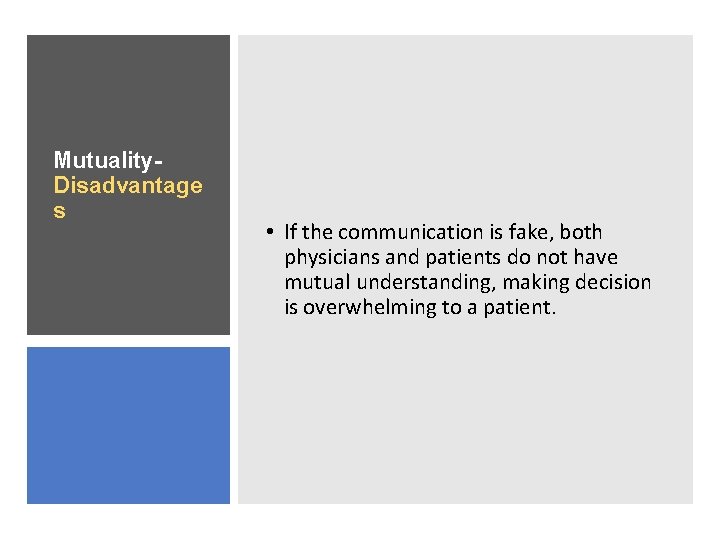 Mutuality-Disadvantages

• If the communication is fake, both physicians and patients do not have mutual understanding, making decision is overwhelming to a patient.